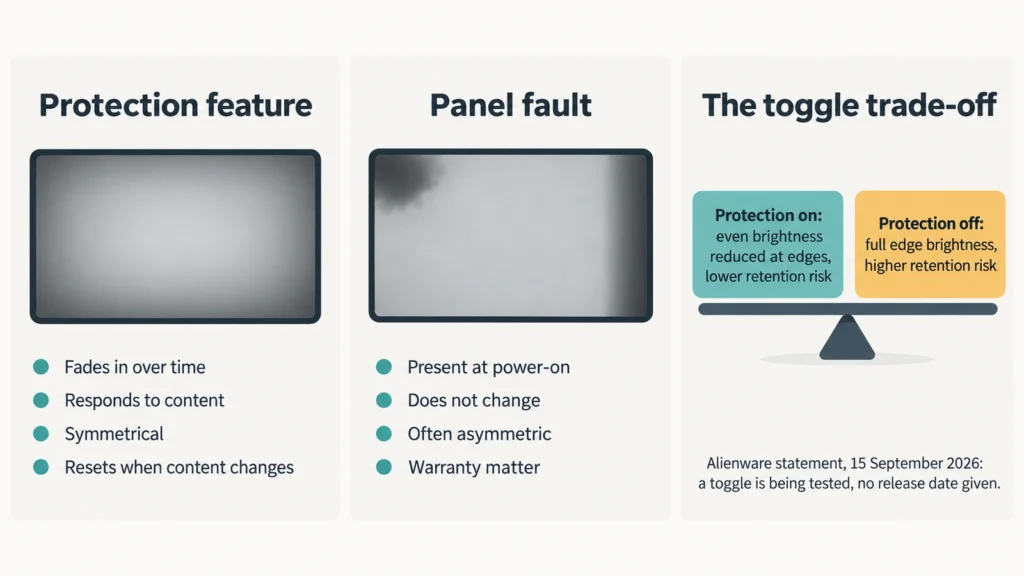 Protection feature

Fades in over time
Responds to content
Symmetrical
Resets when content changes

Panel fault

Present at power-on
Does not change
Often asymmetric
Warranty matter

The toggle trade-off

Protection on: even brightness reduced at edges, lower retention risk

Protection off: full edge brightness, higher retention risk

Alienware statement, 15 September 2026: a toggle is being tested, no release date given.